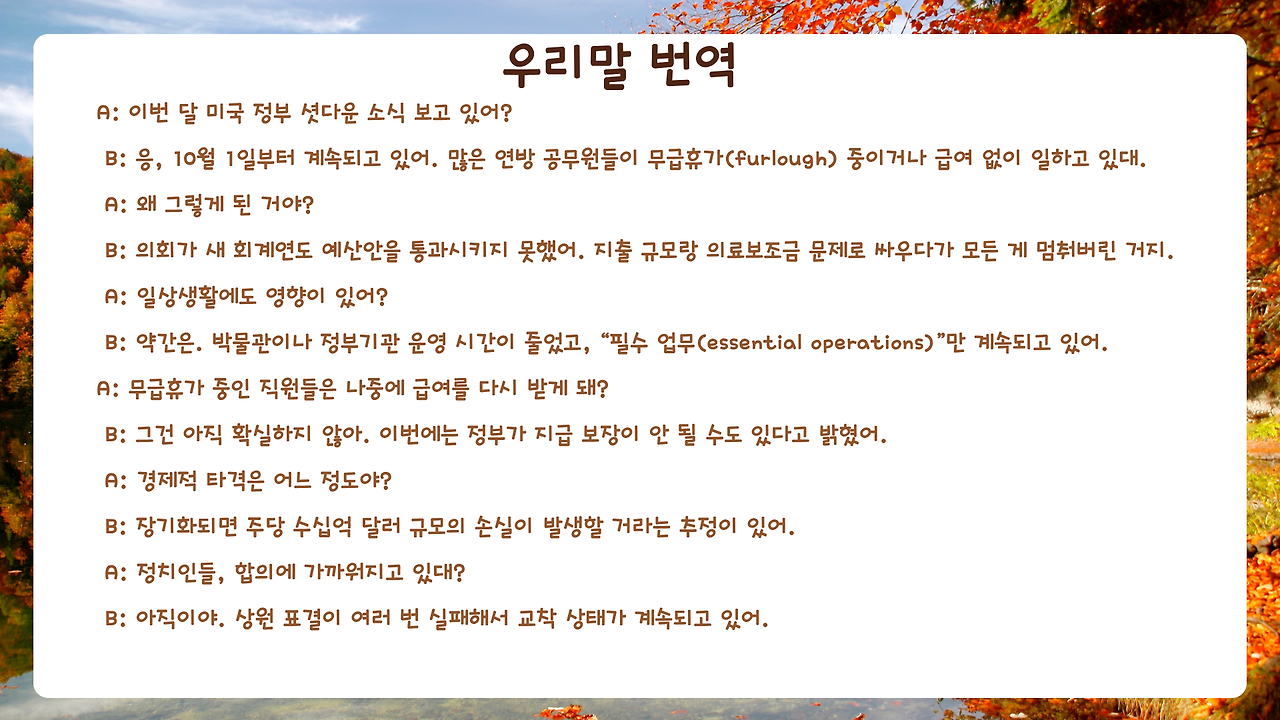 우리말 번역

A: 이번 달 미국 정부 셧다운 소식 보고 있어?

B: 응, 10월 1일부터 계속되고 있어. 많은 연방 공무원들이 무급휴가(furlough) 중이거나 급여 없이 일하고 있대.

A: 왜 그렇게 된 거야?

B: 의회가 새 회계연도 예산안을 통과시키지 못했어. 지출 규모랑 의료보조금 문제로 싸우다가 모든 게 멈춰버린 거지.

A: 일상생활에도 영향이 있어?

B: 약간은. 박물관이나 정부기관 운영 시간이 줄었고, “필수 업무(essential operations)”만 계속되고 있어.

A: 무급휴가 중인 직원들은 나중에 급여를 다시 받게 돼?

B: 그건 아직 확실하지 않아. 이번에는 정부가 지급 보장이 안 될 수도 있다고 밝혔어.

A: 경제적 타격은 어느 정도야?

B: 장기화되면 주당 수십억 달러 규모의 손실이 발생할 거라는 추정이 있어.

A: 정치인들, 합의에 가까워지고 있대?

B: 아직이야. 상원 표결이 여러 번 실패해서 교착 상태가 계속되고 있어.